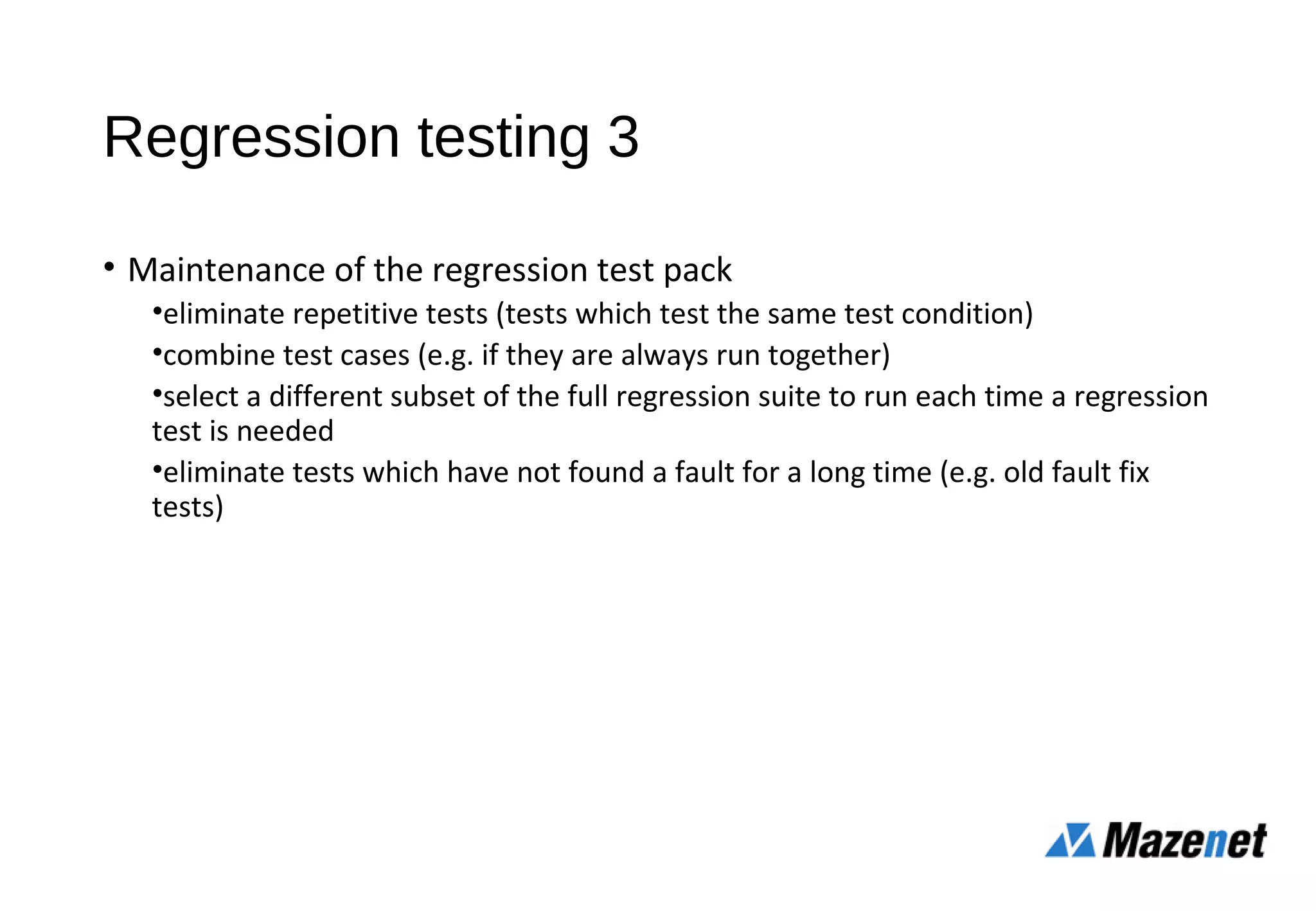 Regression testing 3

• Maintenance of the regression test pack

•eliminate repetitive tests (tests which test the same test condition)

•combine test cases (e.g. if they are always run together)

•select a different subset of the full regression suite to run each time a regression test is needed

•eliminate tests which have not found a fault for a long time (e.g. old fault fix tests)

Mazenet